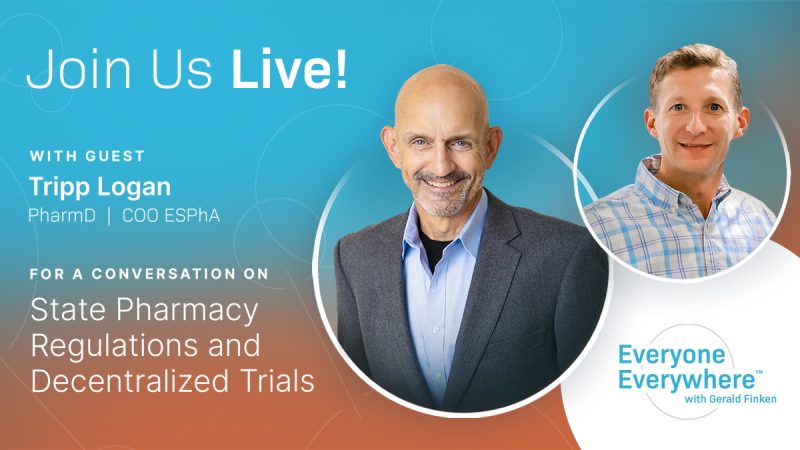 Join Us Live!

WITH GUEST

Tripp Logan

PharmD | COO ESPhA

FOR A CONVERSATION ON

State Pharmacy Regulations and Decentralized Trials

Everyone Everywhere™ with Gerald Finken